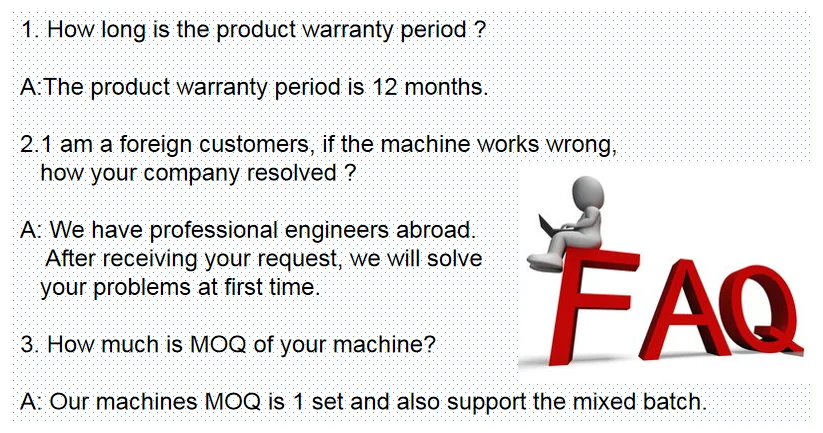 1. How long is the product warranty period ?

A:The product warranty period is 12 months.

2.1 am a foreign customers, if the machine works wrong, how your company resolved ?

A: We have professional engineers abroad. After receiving your request, we will solve your problems at first time.

3. How much is MOQ of your machine?

A: Our machines MOQ is 1 set and also support the mixed batch.

FAQ